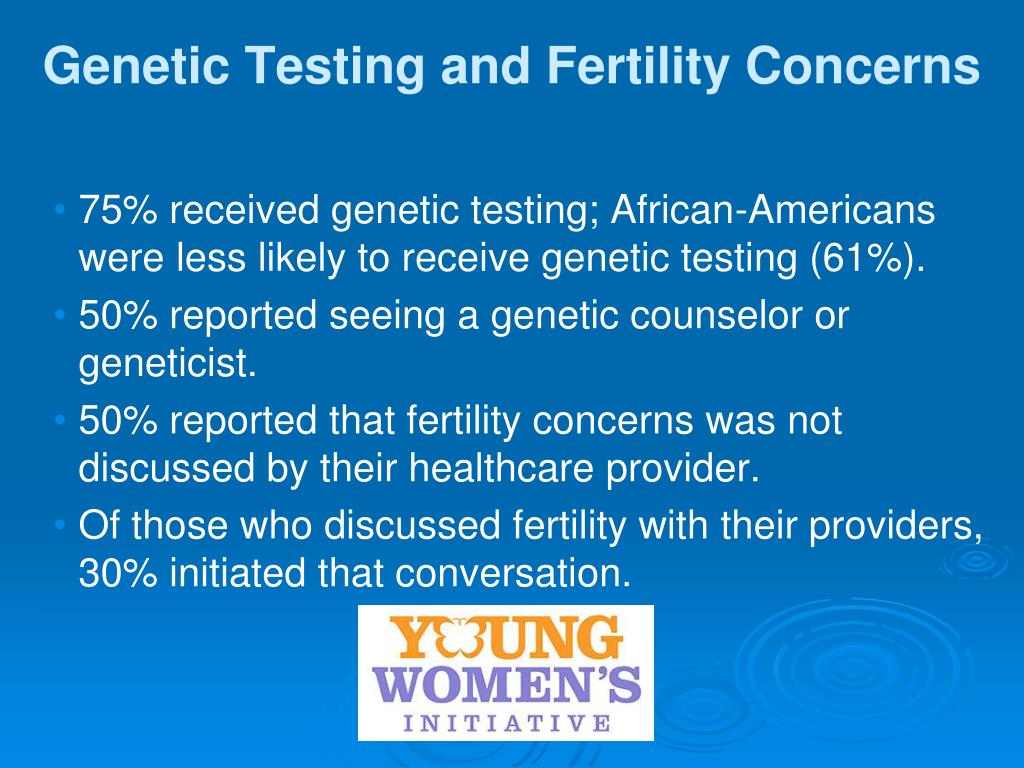 Genetic Testing and Fertility Concerns

• 75% received genetic testing; African-Americans were less likely to receive genetic testing (61%).
• 50% reported seeing a genetic counselor or geneticist.
• 50% reported that fertility concerns was not discussed by their healthcare provider.
• Of those who discussed fertility with their providers, 30% initiated that conversation.

YOUNG WOMEN'S INITIATIVE